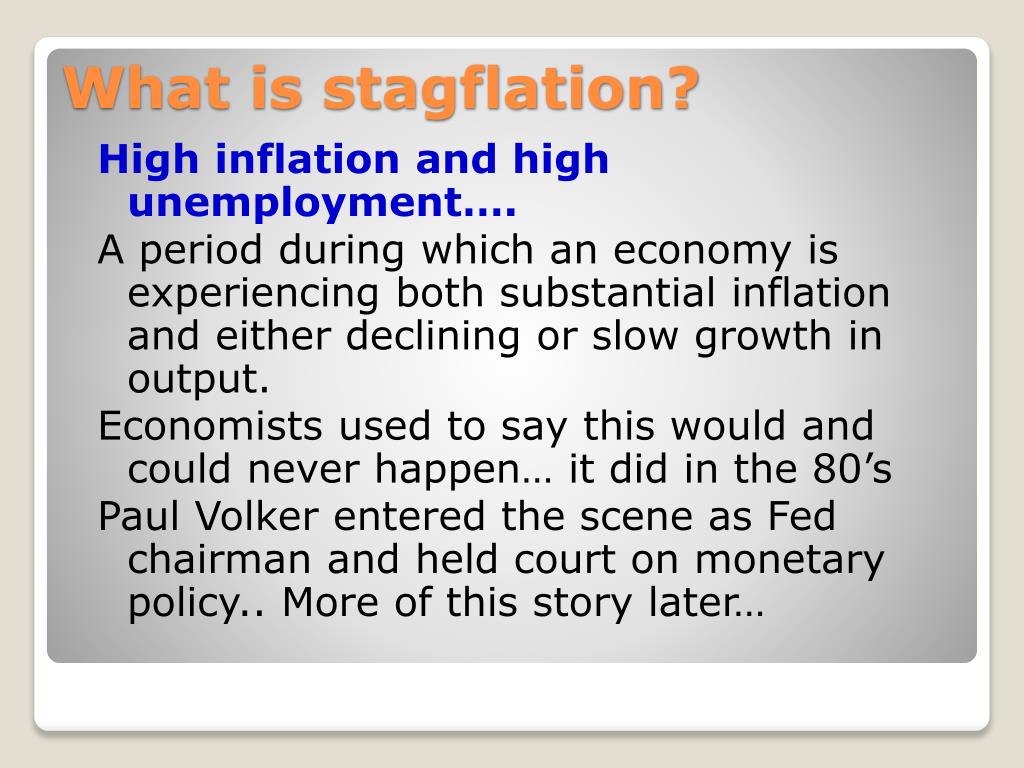 What is stagflation?

High inflation and high unemployment….

A period during which an economy is experiencing both substantial inflation and either declining or slow growth in output.

Economists used to say this would and could never happen… it did in the 80’s

Paul Volker entered the scene as Fed chairman and held court on monetary policy.. More of this story later…